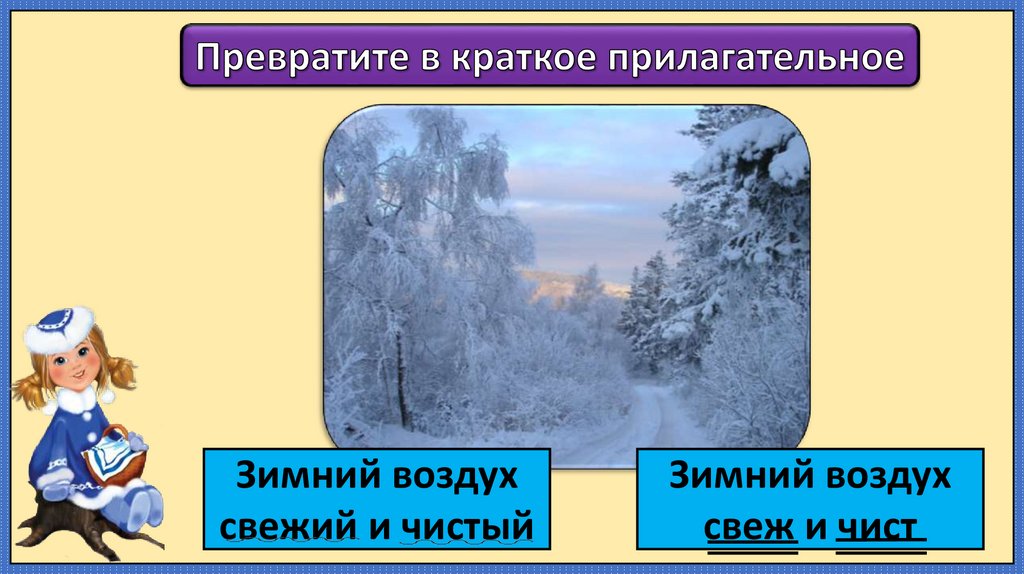 Превратите в краткое прилагательное

Зимний воздух свежий и чистый

Зимний воздух свеж и чист